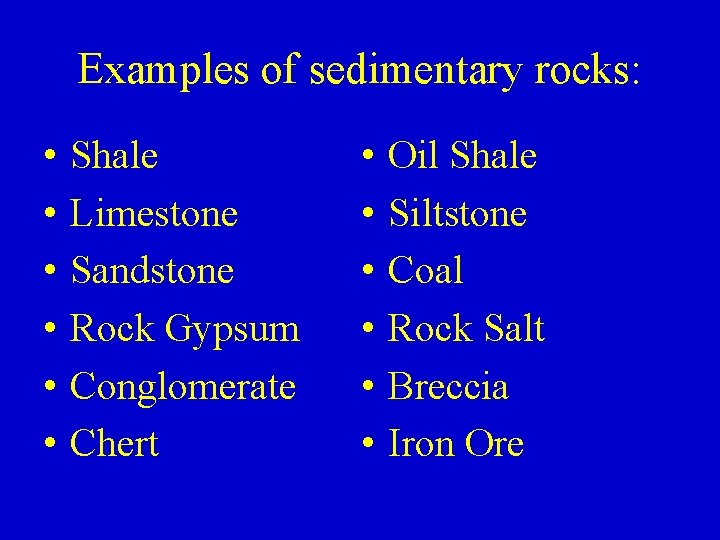 Examples of sedimentary rocks:

• Shale
• Limestone
• Sandstone
• Rock Gypsum
• Conglomerate
• Chert

• Oil Shale
• Siltstone
• Coal
• Rock Salt
• Breccia
• Iron Ore